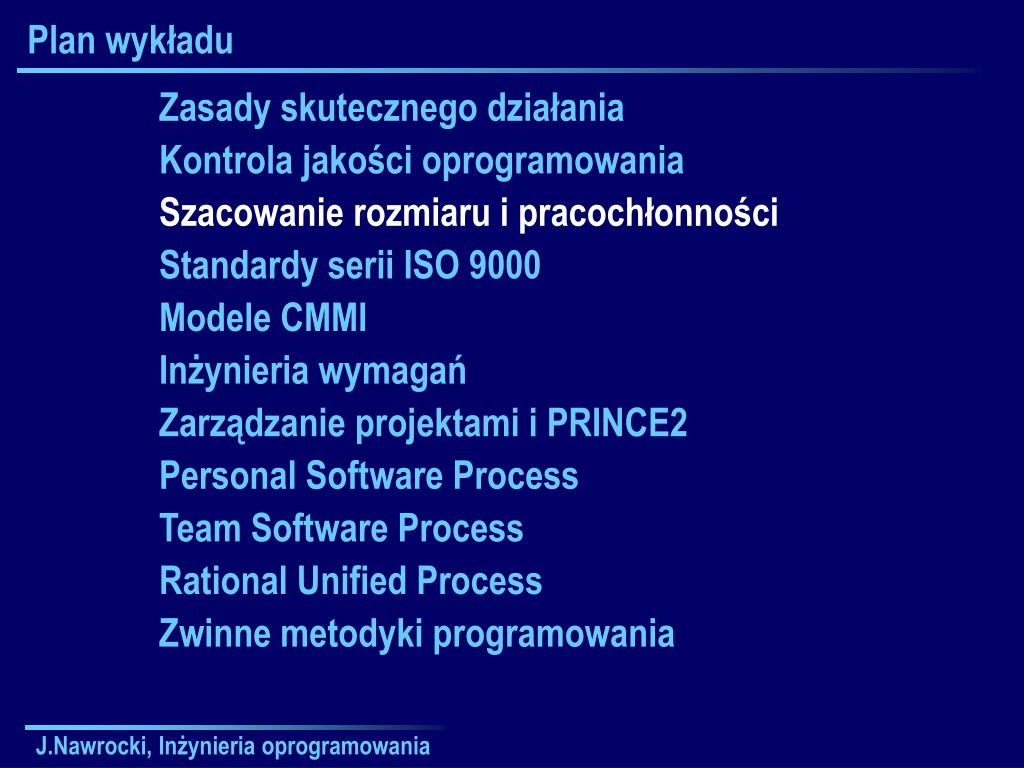 Plan wykładu

Zasady skutecznego działania
Kontrola jakości oprogramowania
Szacowanie rozmiaru i pracochłonności
Standardy serii ISO 9000
Modele CMMI
Inżynieria wymagań
Zarządzanie projektami i PRINCE2
Personal Software Process
Team Software Process
Rational Unified Process
Zwinne metodyki programowania

J.Nawrocki, Inżynieria oprogramowania